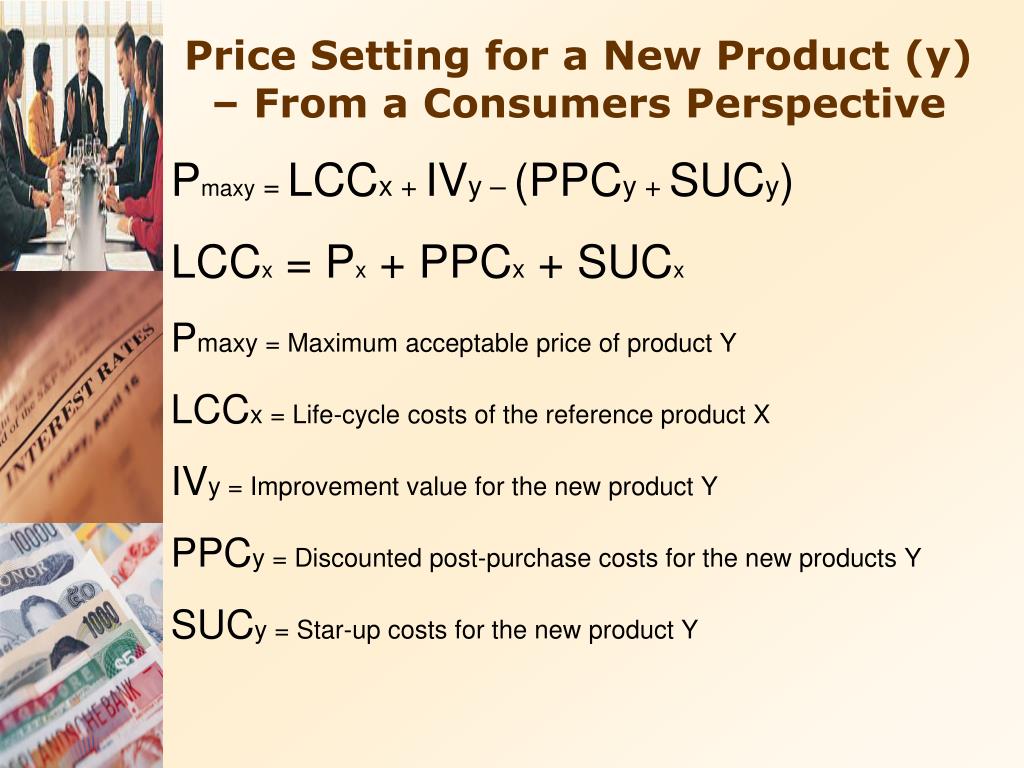 Price Setting for a New Product (y) – From a Consumers Perspective

$P_{maxy} = LCC_x + IV_y - (PPC_y + SUC_y)$

$LCC_x = P_x + PPC_x + SUC_x$

$P_{maxy}$ = Maximum acceptable price of product Y

$LCC_x$ = Life-cycle costs of the reference product X

$IV_y$ = Improvement value for the new product Y

$PPC_y$ = Discounted post-purchase costs for the new products Y

$SUC_y$ = Star-up costs for the new product Y

INTEREST RATES

Friday, April 16

10000

1000

BANK